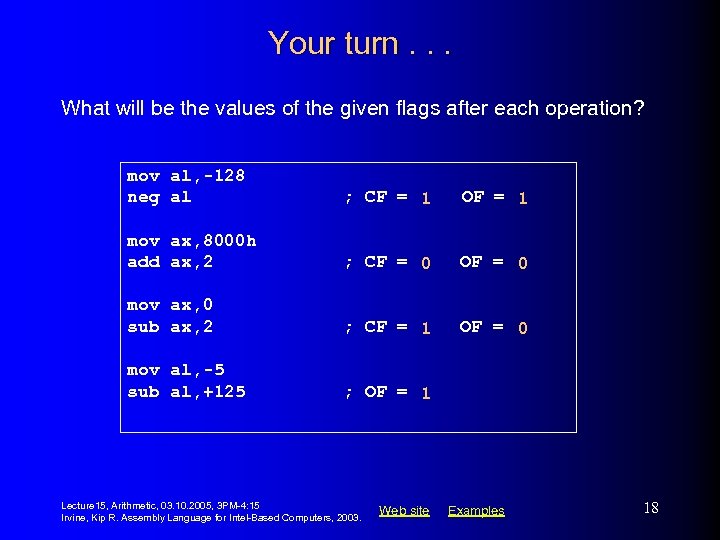 Your turn . . .

What will be the values of the given flags after each operation?

mov al,-128
neg al ; CF = 1 OF = 1

mov ax,8000h
add ax,2 ; CF = 0 OF = 0

mov ax,0
sub ax,2 ; CF = 1 OF = 0

mov al,-5
sub al,+125 ; OF = 1

Lecture15, Arithmetic, 03.10.2005, 3PM-4:15
Irvine, Kip R. Assembly Language for Intel-Based Computers, 2003.

Web site Examples

18